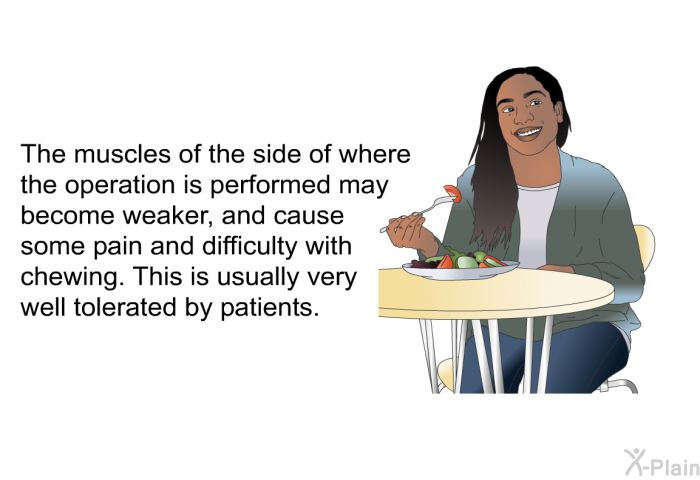 The muscles of the side of where the operation is performed may become weaker, and cause some pain and difficulty with chewing. This is usually very well tolerated by patients.

X-Plain